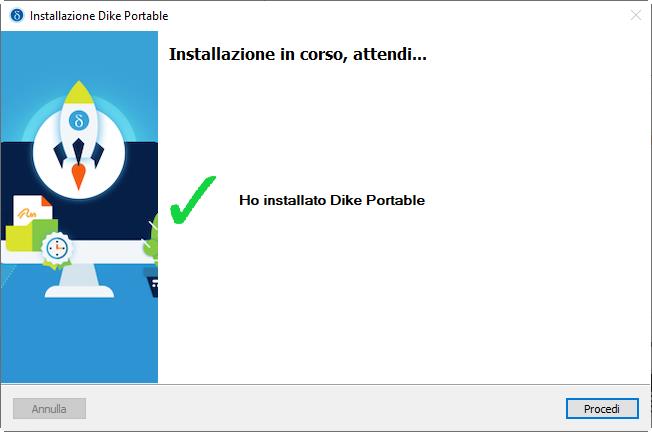 Installazione Dike Portable

Installazione in corso, attendi...

Ho installato Dike Portable

Annulla

Procedi